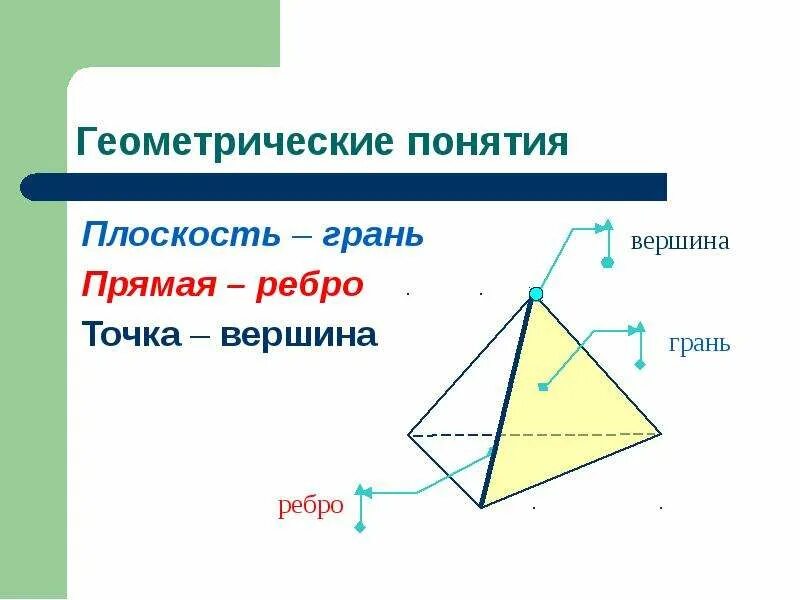 Геометрические понятия

Плоскость – грань
Прямая – ребро
Точка – вершина

вершина

грань

ребро